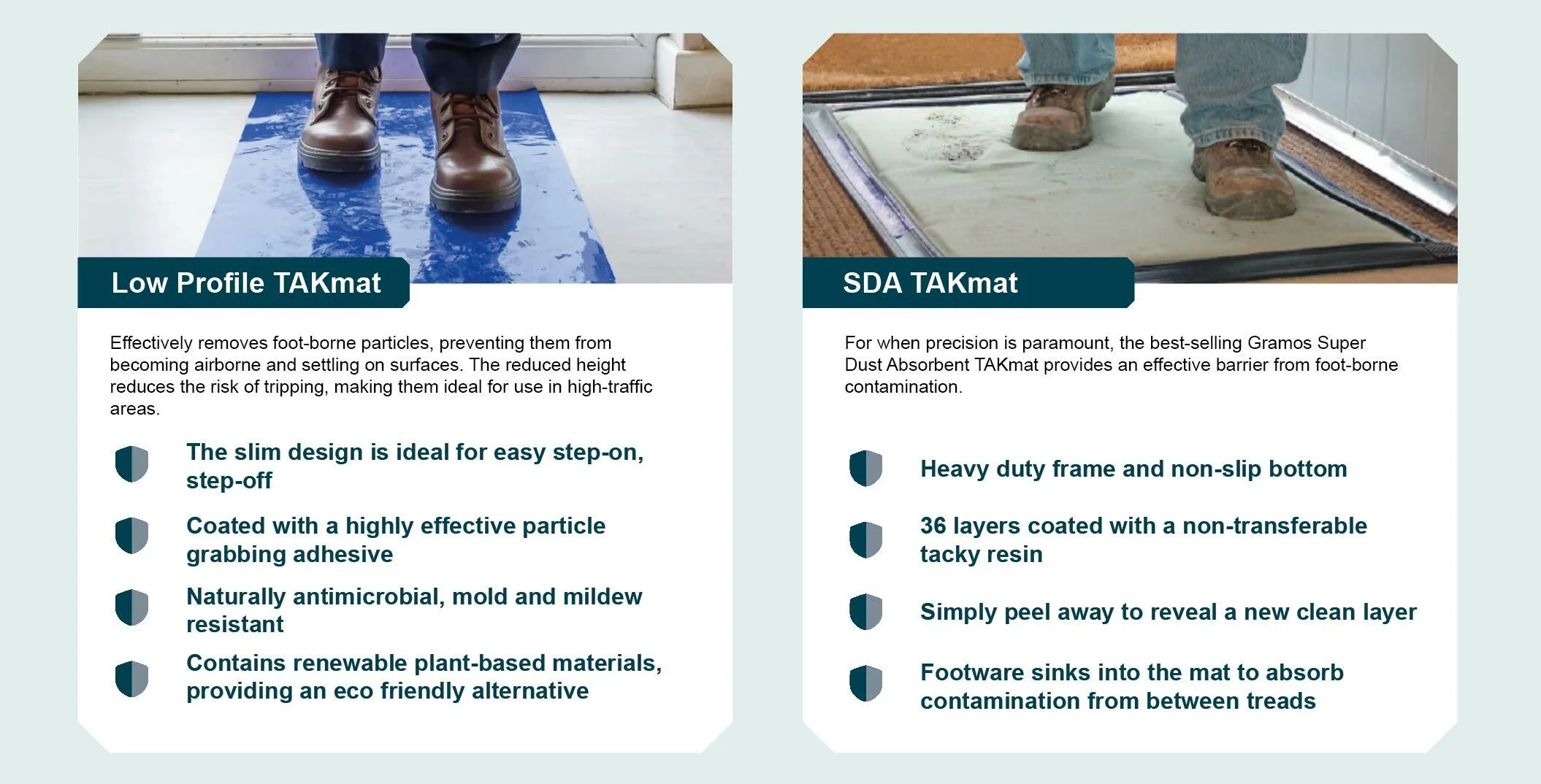 Low Profile TAKmat

Effectively removes foot-borne particles, preventing them from becoming airborne and settling on surfaces. The reduced height reduces the risk of tripping, making them ideal for use in high-traffic areas.

The slim design is ideal for easy step-on, step-off

Coated with a highly effective particle grabbing adhesive

Naturally antimicrobial, mold and mildew resistant

Contains renewable plant-based materials, providing an eco friendly alternative

SDA TAKmat

For when precision is paramount, the best-selling Gramos Super Dust Absorbent TAKmat provides an effective barrier from foot-borne contamination.

Heavy duty frame and non-slip bottom

36 layers coated with a non-transferable tacky resin

Simply peel away to reveal a new clean layer

Footware sinks into the mat to absorb contamination from between treads